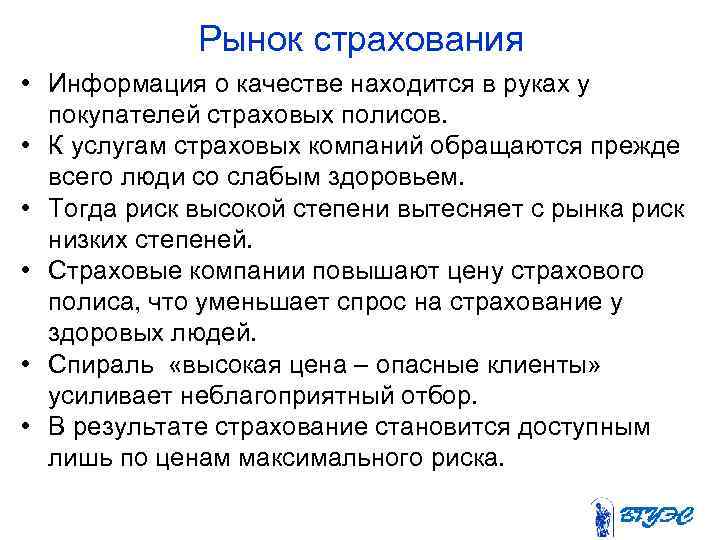 Рынок страхования

• Информация о качестве находится в руках у покупателей страховых полисов.
• К услугам страховых компаний обращаются прежде всего люди со слабым здоровьем.
• Тогда риск высокой степени вытесняет с рынка риск низких степеней.
• Страховые компании повышают цену страхового полиса, что уменьшает спрос на страхование у здоровых людей.
• Спираль «высокая цена – опасные клиенты» усиливает неблагоприятный отбор.
• В результате страхование становится доступным лишь по ценам максимального риска.

ВГУЭС